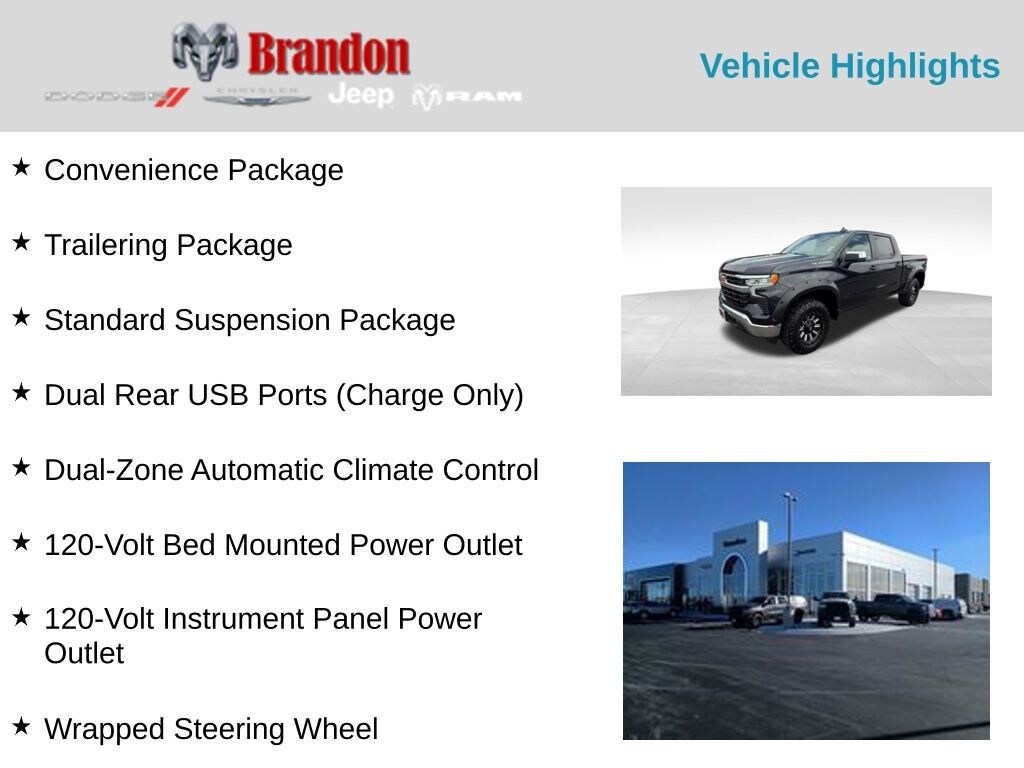 Brandon
DODGE CHRYSLER Jeep RAM

Vehicle Highlights

★ Convenience Package

★ Trailering Package

★ Standard Suspension Package

★ Dual Rear USB Ports (Charge Only)

★ Dual-Zone Automatic Climate Control

★ 120-Volt Bed Mounted Power Outlet

★ 120-Volt Instrument Panel Power Outlet

★ Wrapped Steering Wheel